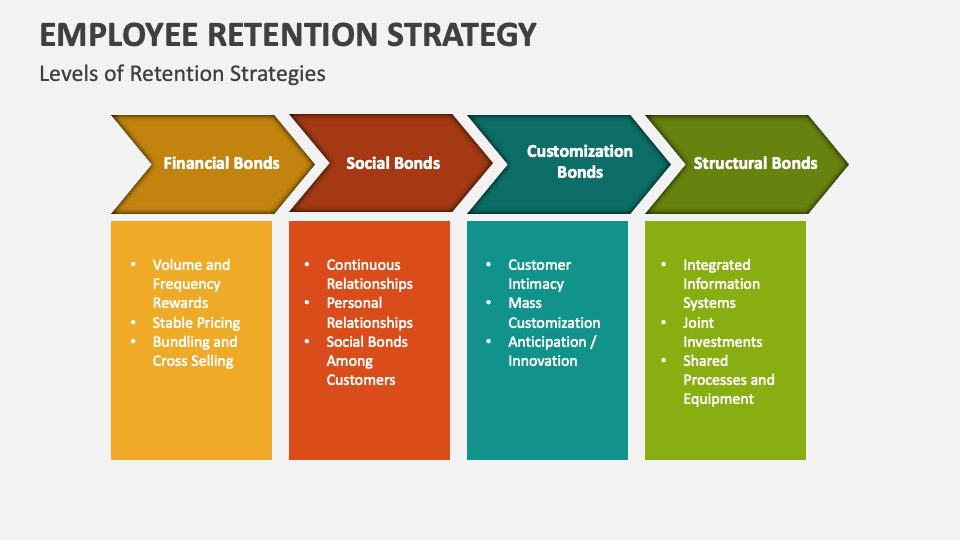 EMPLOYEE RETENTION STRATEGY

Levels of Retention Strategies

Financial Bonds

- Volume and Frequency Rewards
- Stable Pricing
- Bundling and Cross Selling

Social Bonds

- Continuous Relationships
- Personal Relationships
- Social Bonds Among Customers

Customization Bonds

- Customer Intimacy
- Mass Customization
- Anticipation / Innovation

Structural Bonds

- Integrated Information Systems
- Joint Investments
- Shared Processes and Equipment